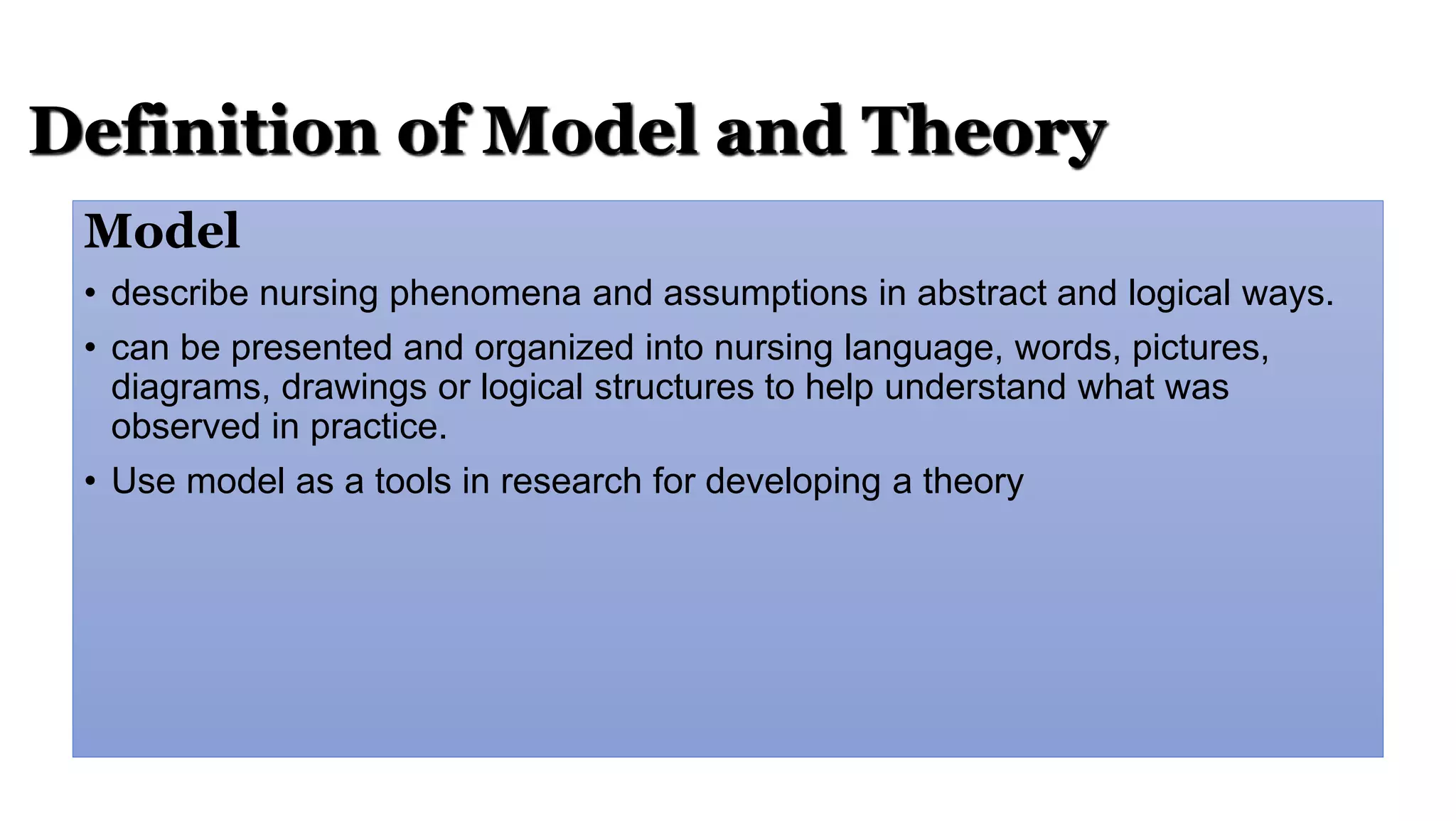 Definition of Model and Theory

Model

• describe nursing phenomena and assumptions in abstract and logical ways.

• can be presented and organized into nursing language, words, pictures, diagrams, drawings or logical structures to help understand what was observed in practice.

• Use model as a tools in research for developing a theory